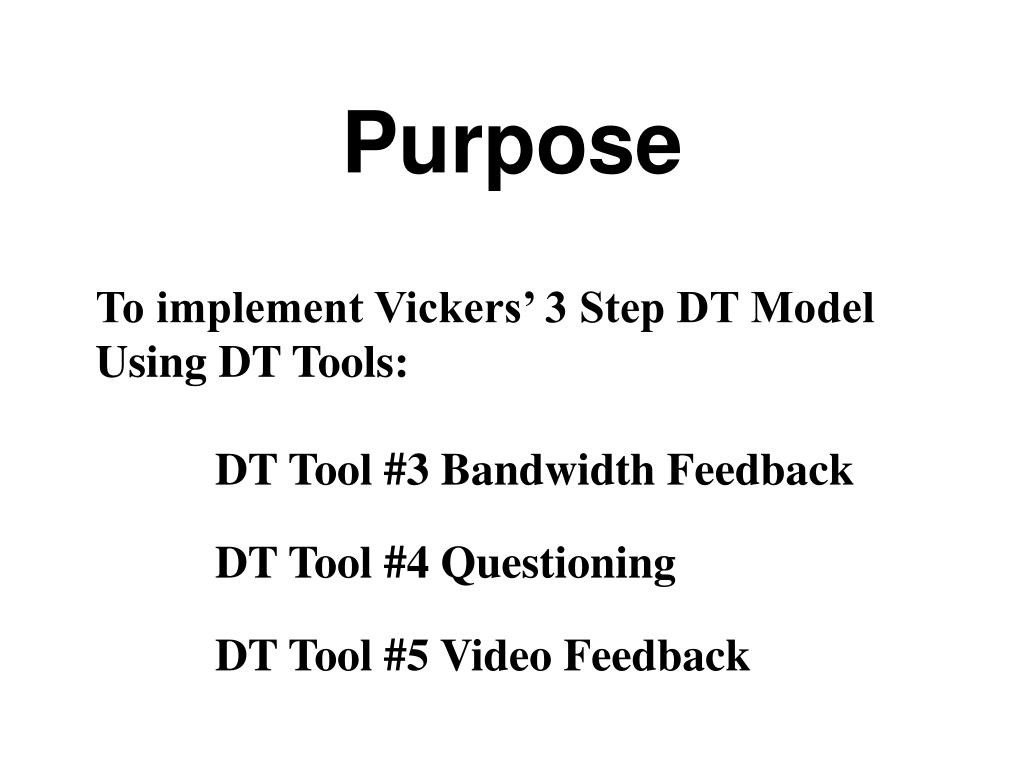 Purpose

To implement Vickers’ 3 Step DT Model Using DT Tools:

DT Tool #3 Bandwidth Feedback

DT Tool #4 Questioning

DT Tool #5 Video Feedback